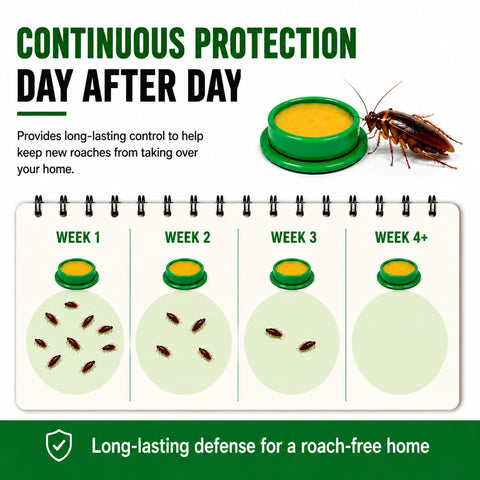 CONTINUOUS PROTECTION
DAY AFTER DAY

Provides long-lasting control to help keep new roaches from taking over your home.

WEEK 1

WEEK 2

WEEK 3

WEEK 4+

Long-lasting defense for a roach-free home